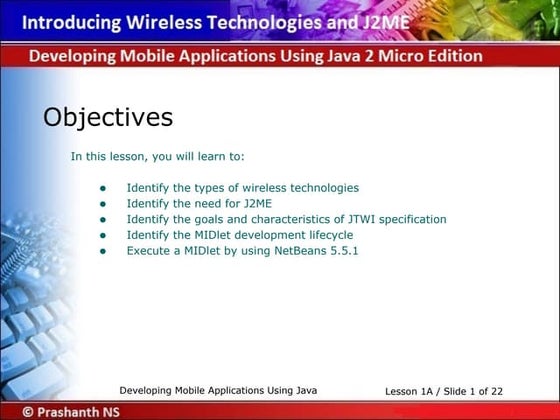 Introducing Wireless Technologies and J2ME

Developing Mobile Applications Using Java 2 Micro Edition

Objectives

In this lesson, you will learn to:

- Identify the types of wireless technologies
- Identify the need for J2ME
- Identify the goals and characteristics of JTWI specification
- Identify the MIDlet development lifecycle
- Execute a MIDlet by using NetBeans 5.5.1

Developing Mobile Applications Using Java

Lesson 1A / Slide 1 of 22

© Prashanth NS